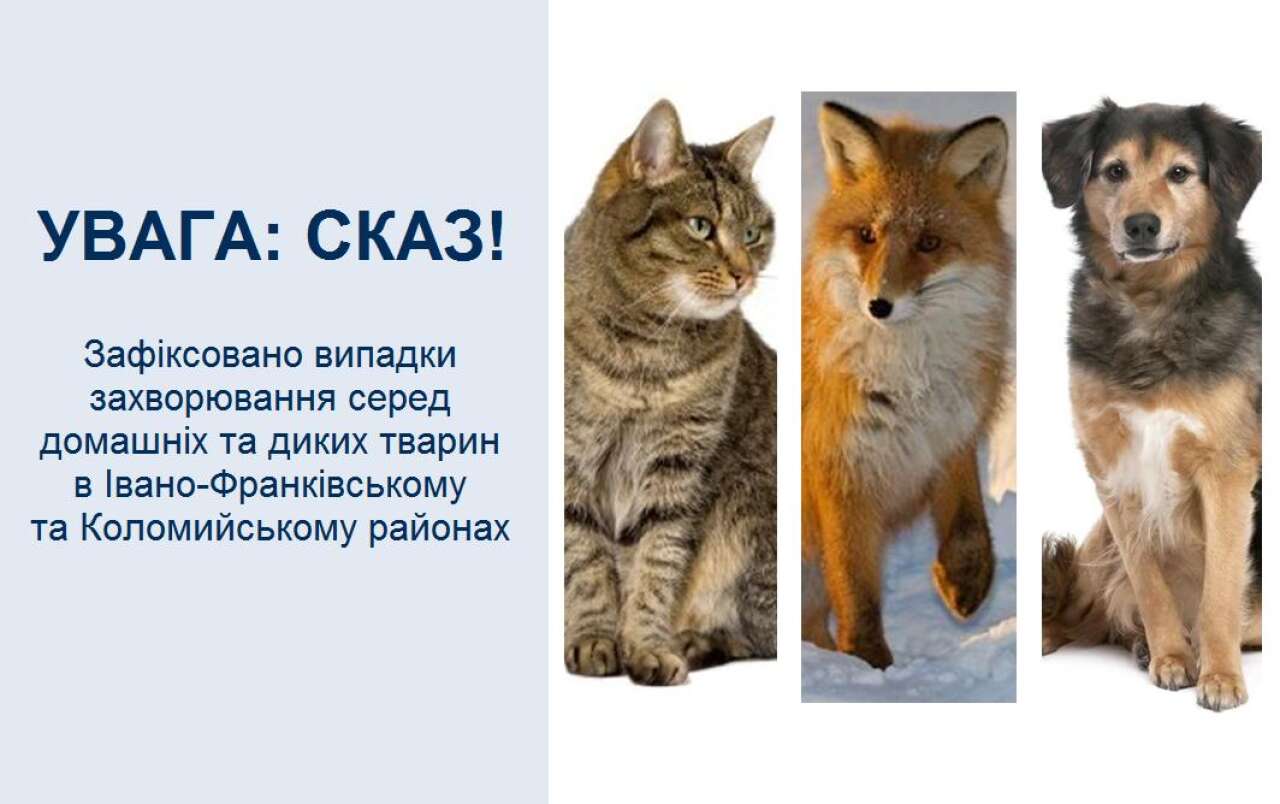 УВАГА: СКАЗ!

Зафіксовано випадки захворювання серед домашніх та диких тварин в Івано-Франківському та Коломийському районах